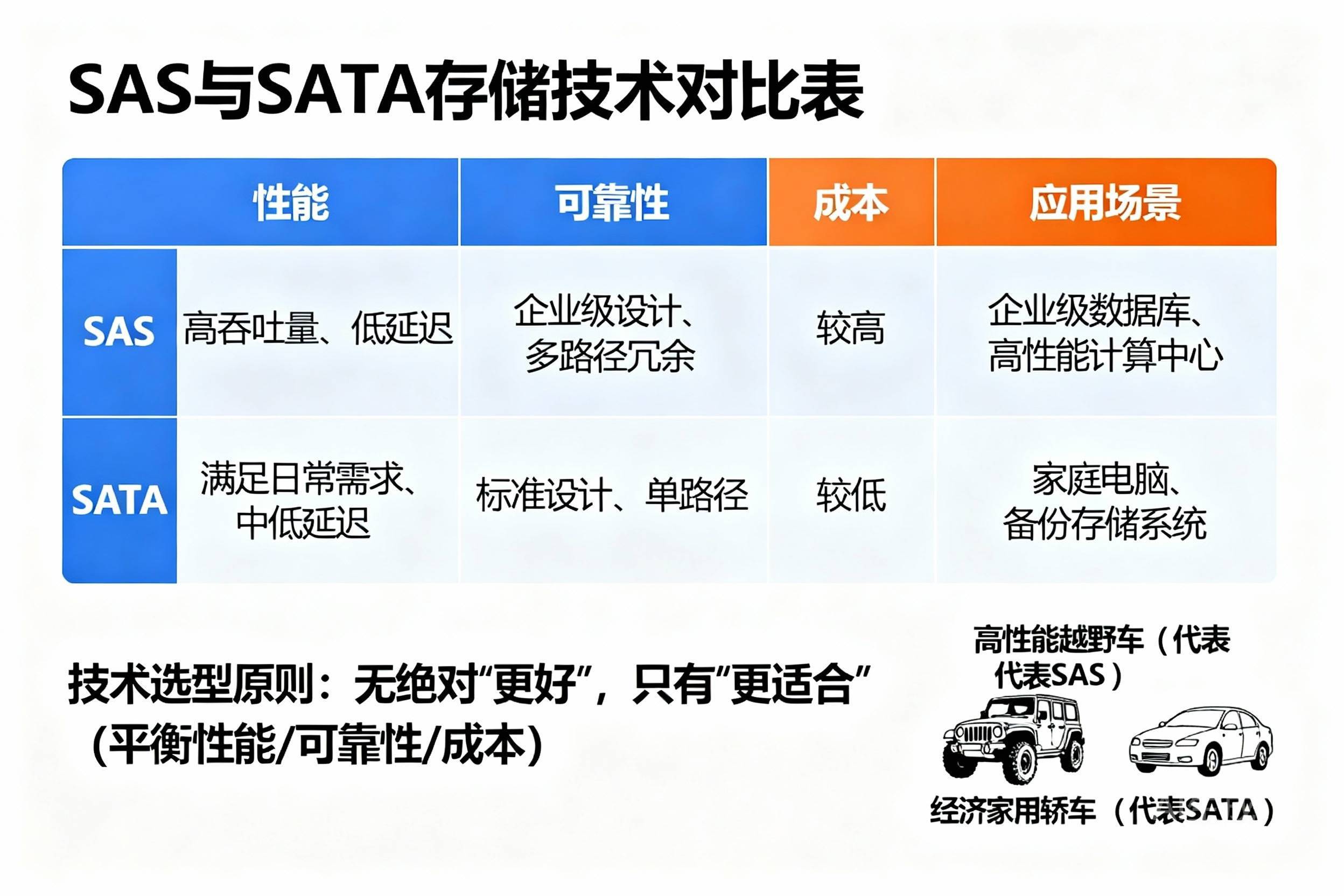 SAS与SATA存储技术对比表

| | 性能 | 可靠性 | 成本 | 应用场景 |
|---|---|---|---|---|
| SAS | 高吞吐量、低延迟 | 企业级设计、多路径冗余 | 较高 | 企业级数据库、高性能计算中心 |
| SATA | 满足日常需求、中低延迟 | 标准设计、单路径 | 较低 | 家庭电脑、备份存储系统 |

技术选型原则：无绝对“更好”，只有“更适合”（平衡性能/可靠性/成本）

高性能越野车（代表代表SAS）

经济家用轿车（代表SATA）